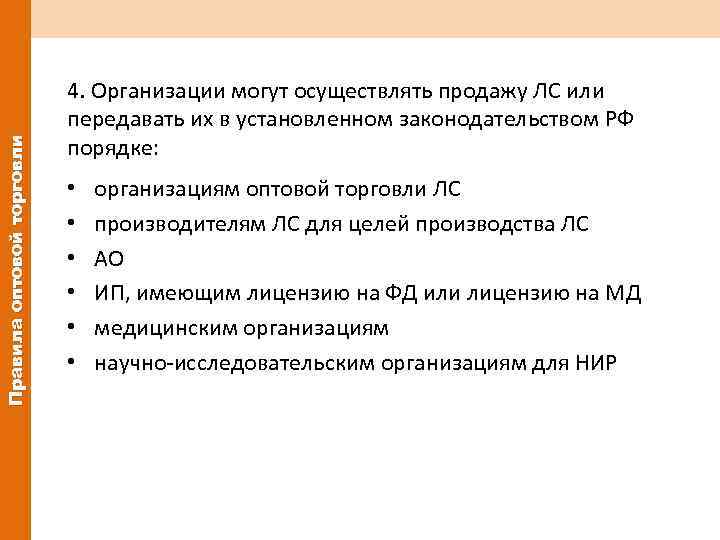 Правила оптовой торговли

4. Организации могут осуществлять продажу ЛС или передавать их в установленном законодательством РФ порядке:

• организациям оптовой торговли ЛС
• производителям ЛС для целей производства ЛС
• АО
• ИП, имеющим лицензию на ФД или лицензию на МД
• медицинским организациям
• научно-исследовательским организациям для НИР